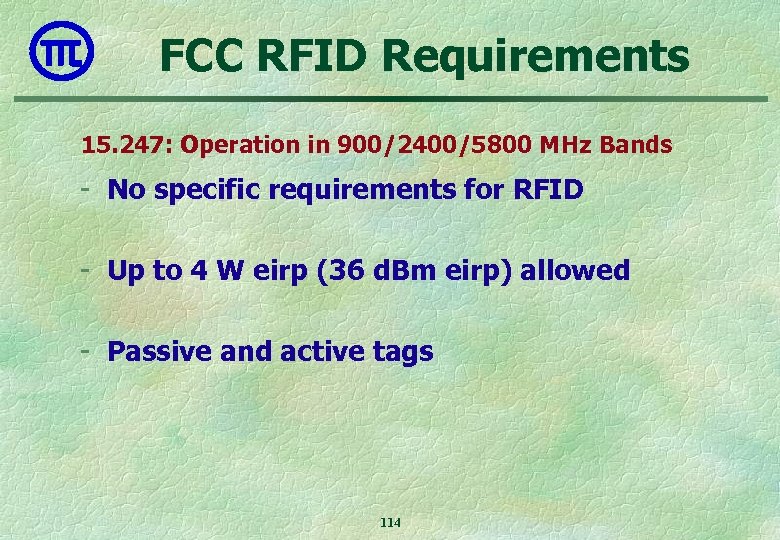 TTL

FCC RFID Requirements

15.247: Operation in 900/2400/5800 MHz Bands

- No specific requirements for RFID

- Up to 4 W eirp (36 dBm eirp) allowed

- Passive and active tags

114